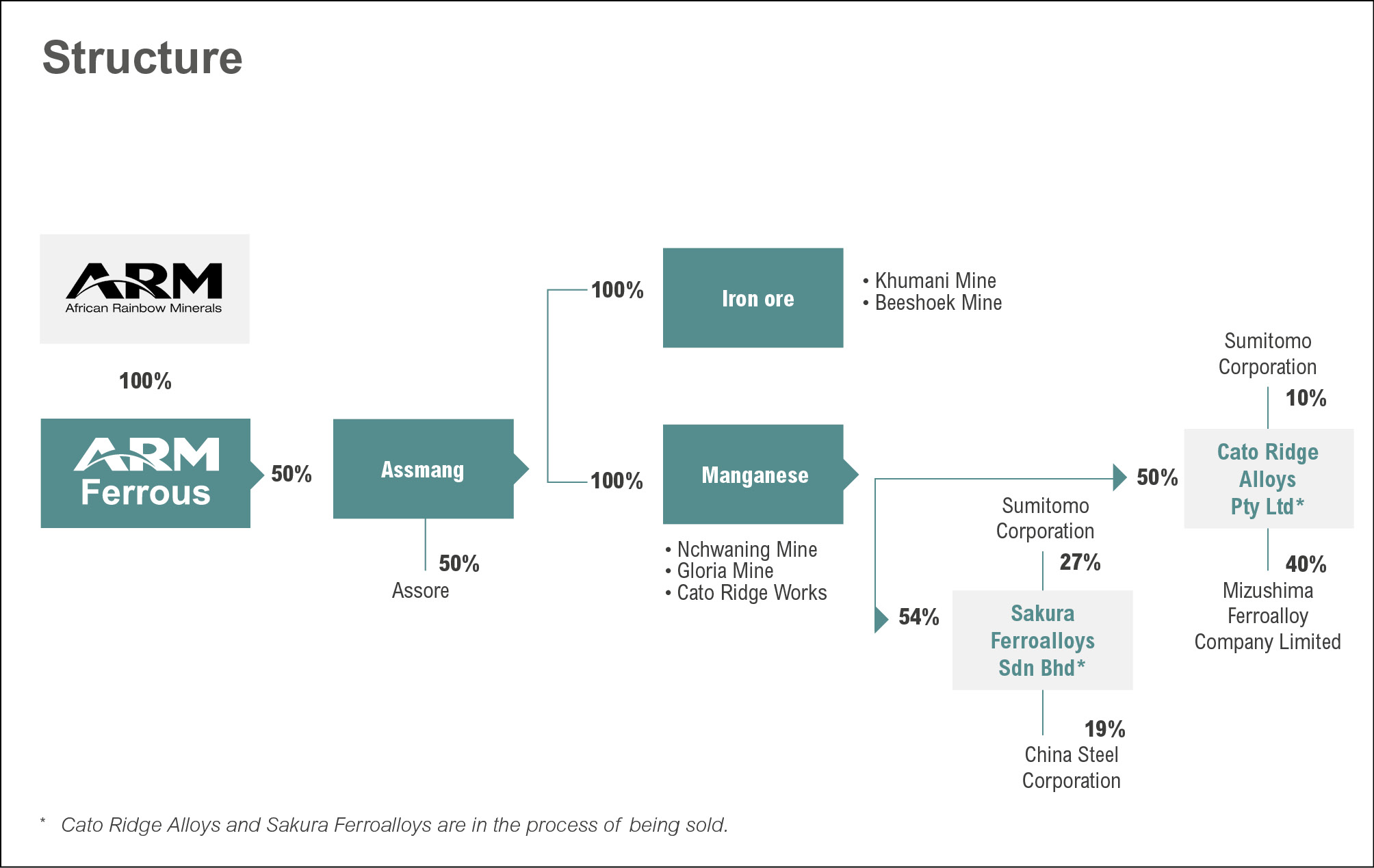 Structure

ARM
African Rainbow Minerals

100%

ARM
Ferrous

50%

Assmang

50%
Assore

100%

Iron ore

• Khumani Mine
• Beeshoek Mine

100%

Manganese

• Nchwaning Mine
• Gloria Mine
• Cato Ridge Works

Sumitomo Corporation

10%

50%

Cato Ridge Alloys Pty Ltd*

40%

Mizushima Ferroalloy Company Limited

Sumitomo Corporation

27%

54%

Sakura Ferroalloys Sdn Bhd*

19%

China Steel Corporation

* Cato Ridge Alloys and Sakura Ferroalloys are in the process of being sold.